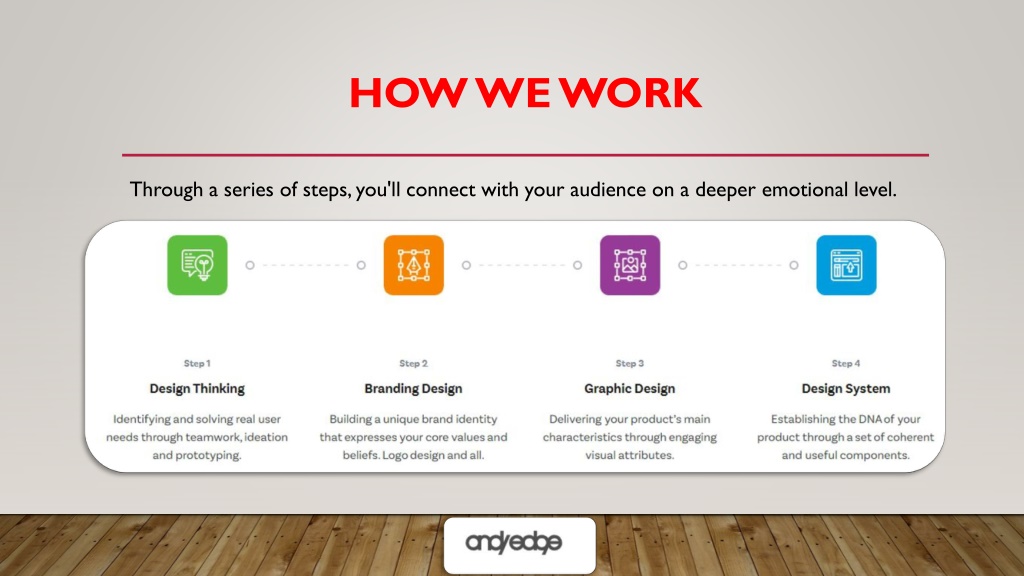 HOW WE WORK

Through a series of steps, you'll connect with your audience on a deeper emotional level.

Step 1

Design Thinking

Identifying and solving real user needs through teamwork, ideation and prototyping.

Step 2

Branding Design

Building a unique brand identity that expresses your core values and beliefs. Logo design and all.

Step 3

Graphic Design

Delivering your product's main characteristics through engaging visual attributes.

Step 4

Design System

Establishing the DNA of your product through a set of coherent and useful components.

andyedge